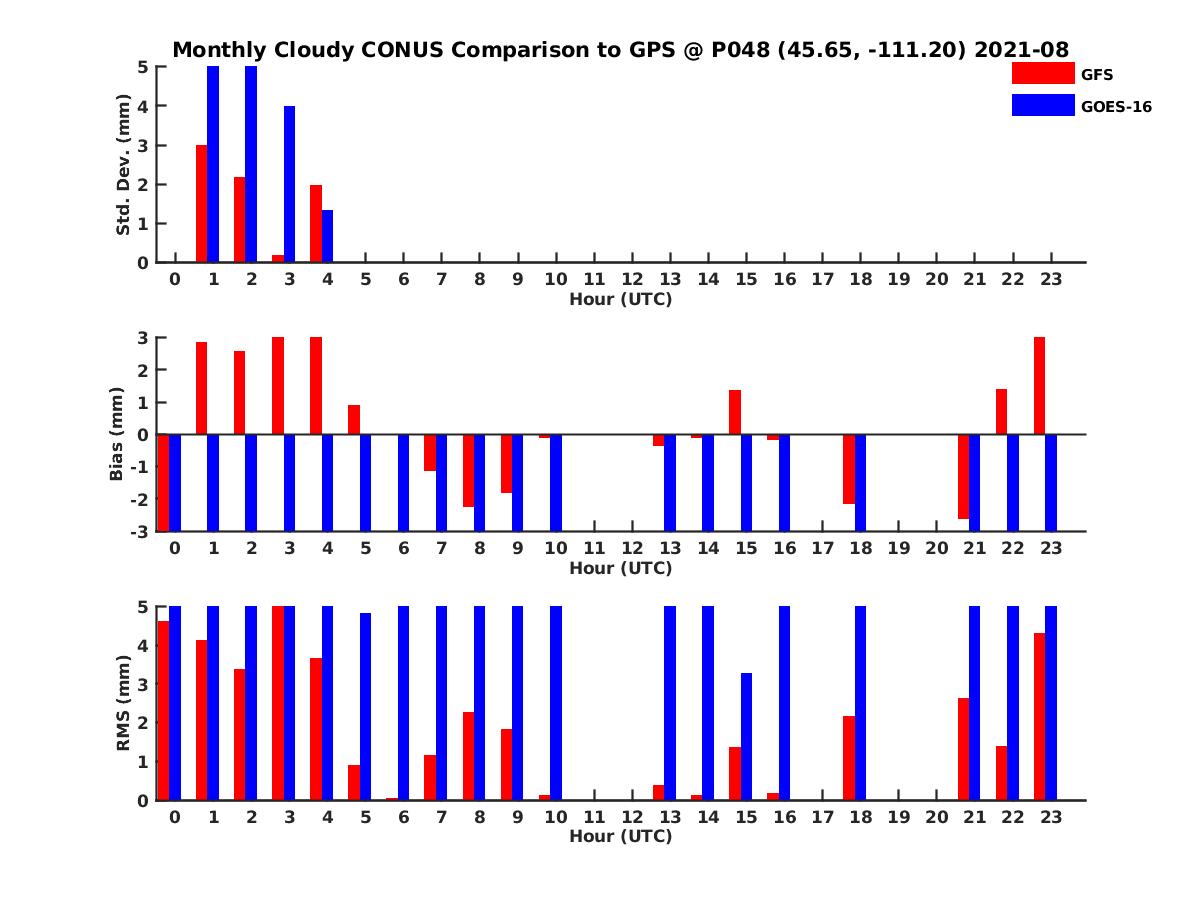 Monthly Cloudy CONUS Comparison to GPS @ P048 (45.65, -111.20) 2021-08

GFS
GOES-16

Std. Dev. (mm)
5
4
3
2
1
0
0 1 2 3 4 5 6 7 8 9 10 11 12 13 14 15 16 17 18 19 20 21 22 23
Hour (UTC)

Bias (mm)
3
2
1
0
-1
-2
-3
0 1 2 3 4 5 6 7 8 9 10 11 12 13 14 15 16 17 18 19 20 21 22 23
Hour (UTC)

RMS (mm)
5
4
3
2
1
0
0 1 2 3 4 5 6 7 8 9 10 11 12 13 14 15 16 17 18 19 20 21 22 23
Hour (UTC)